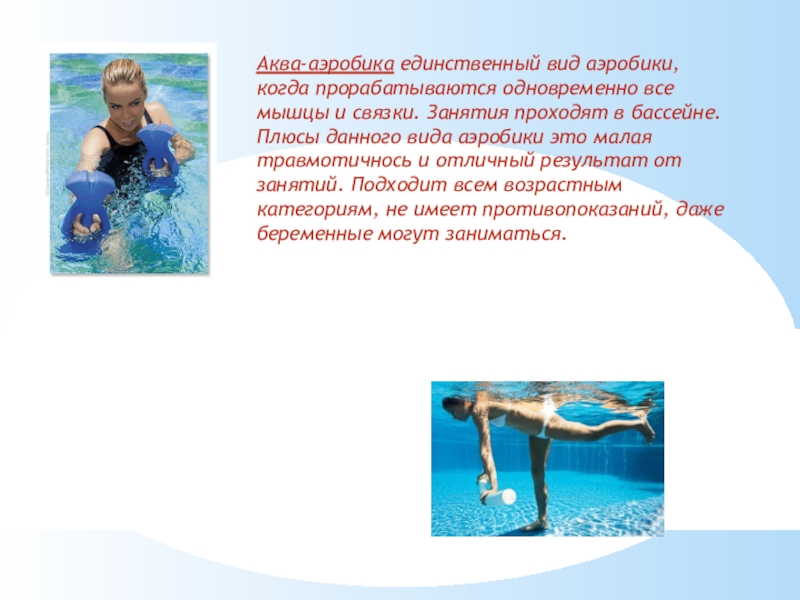 Аква-аэробика единственный вид аэробики, когда прорабатываются одновременно все мышцы и связки. Занятия проходят в бассейне. Плюсы данного вида аэробики это малая травмотичнось и отличный результат от занятий. Подходит всем возрастным категориям, не имеет противопоказаний, даже беременные могут заниматься.